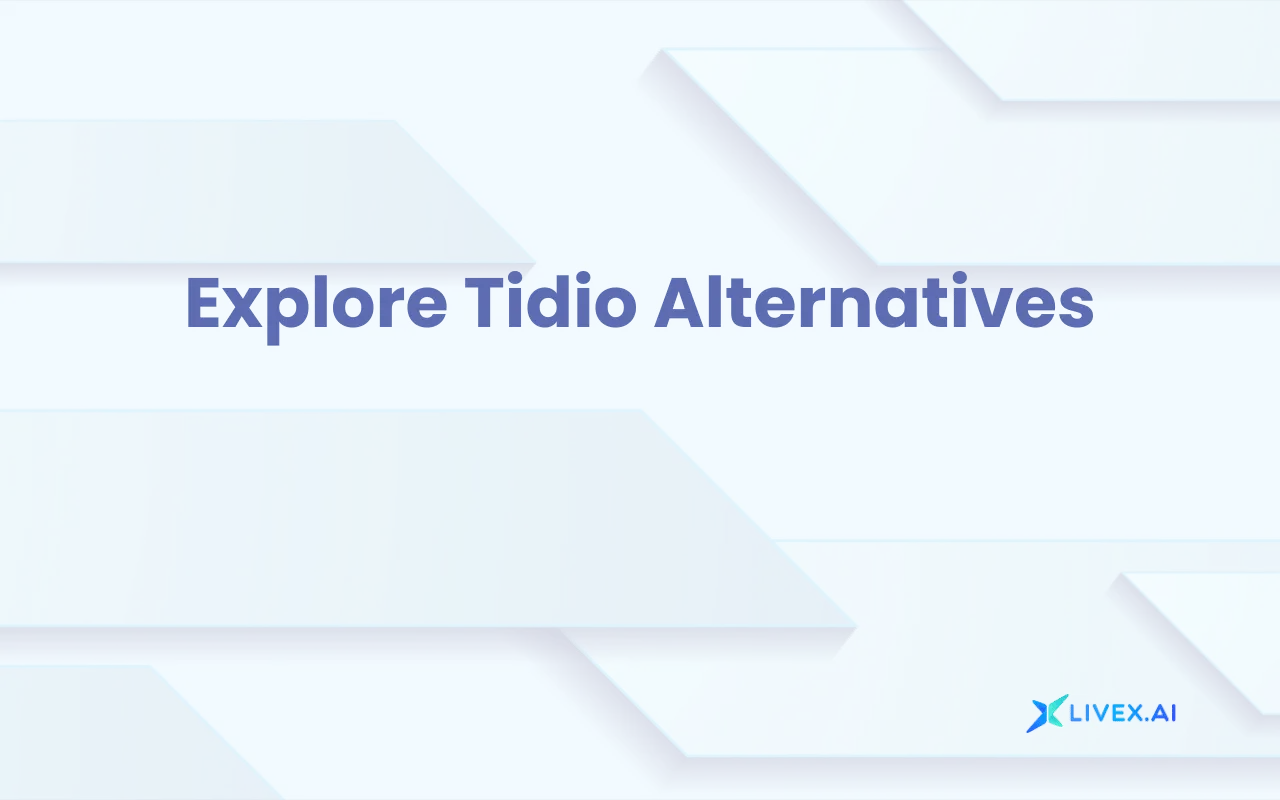 Explore Tidio Alternatives

LIVEX.AI